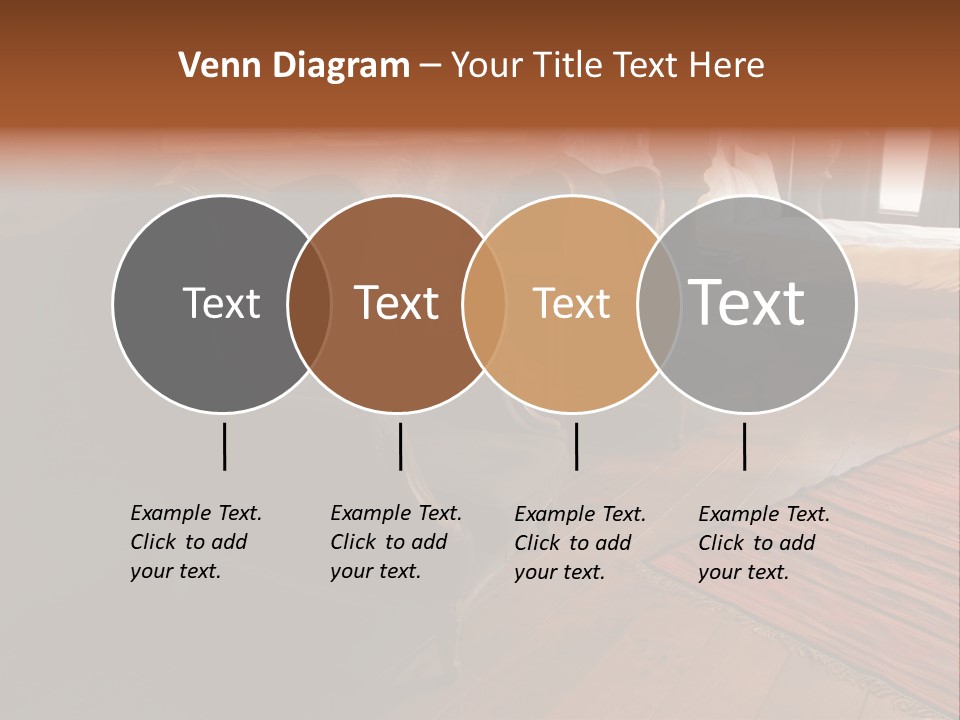 Venn Diagram – Your Title Text Here

Text

Text

Text

Text

Example Text. Click to add your text.

Example Text. Click to add your text.

Example Text. Click to add your text.

Example Text. Click to add your text.